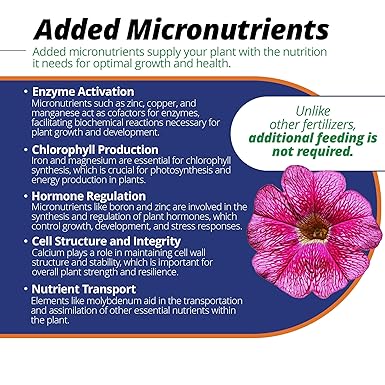 Added Micronutrients

Added micronutrients supply your plant with the nutrition it needs for optimal growth and health.

• Enzyme Activation
Micronutrients such as zinc, copper, and manganese act as cofactors for enzymes, facilitating biochemical reactions necessary for plant growth and development.

• Chlorophyll Production
Iron and magnesium are essential for chlorophyll synthesis, which is crucial for photosynthesis and energy production in plants.

• Hormone Regulation
Micronutrients like boron and zinc are involved in the synthesis and regulation of plant hormones, which control growth, development, and stress responses.

• Cell Structure and Integrity
Calcium plays a role in maintaining cell wall structure and stability, which is important for overall plant strength and resilience.

• Nutrient Transport
Elements like molybdenum aid in the transportation and assimilation of other essential nutrients within the plant.

Unlike other fertilizers, additional feeding is not required.